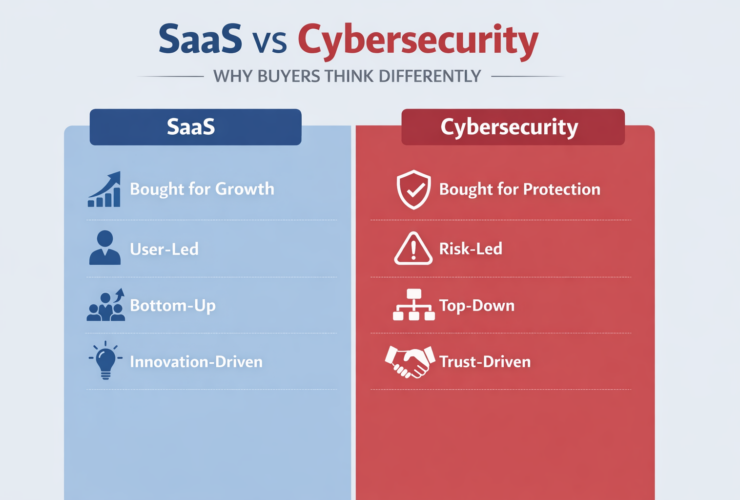 SaaS vs Cybersecurity

WHY BUYERS THINK DIFFERENTLY

SaaS

Bought for Growth

User-Led

Bottom-Up

Innovation-Driven

Cybersecurity

Bought for Protection

Risk-Led

Top-Down

Trust-Driven